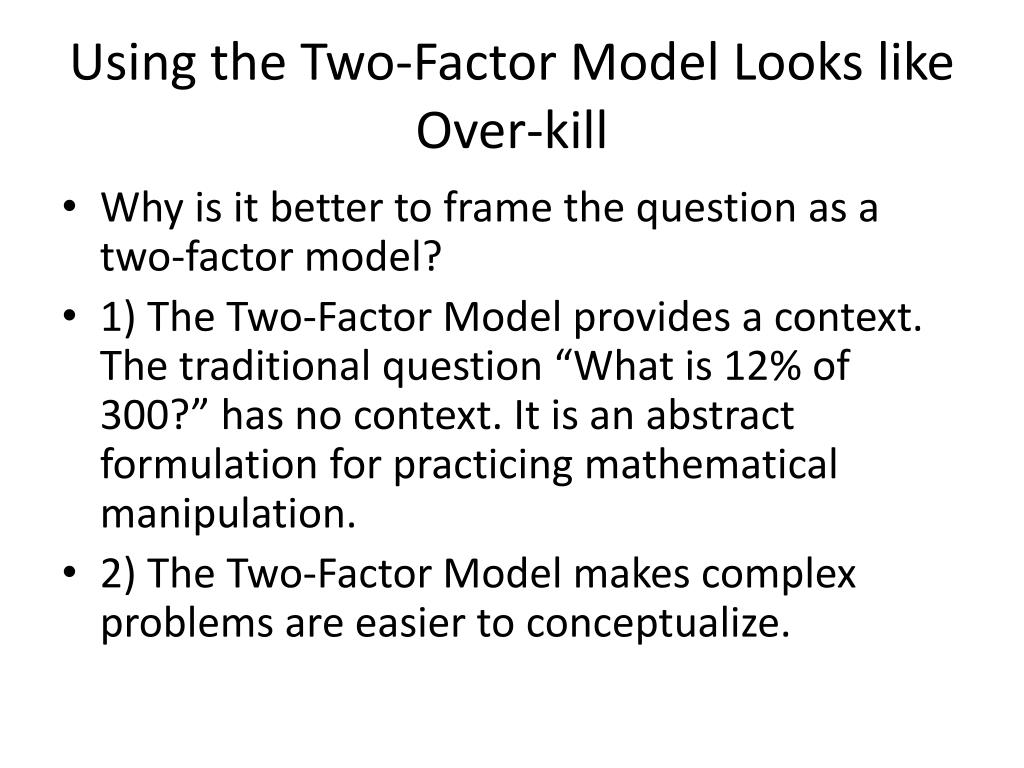 Using the Two-Factor Model Looks like Over-kill

• Why is it better to frame the question as a two-factor model?
• 1) The Two-Factor Model provides a context. The traditional question “What is 12% of 300?” has no context. It is an abstract formulation for practicing mathematical manipulation.
• 2) The Two-Factor Model makes complex problems are easier to conceptualize.